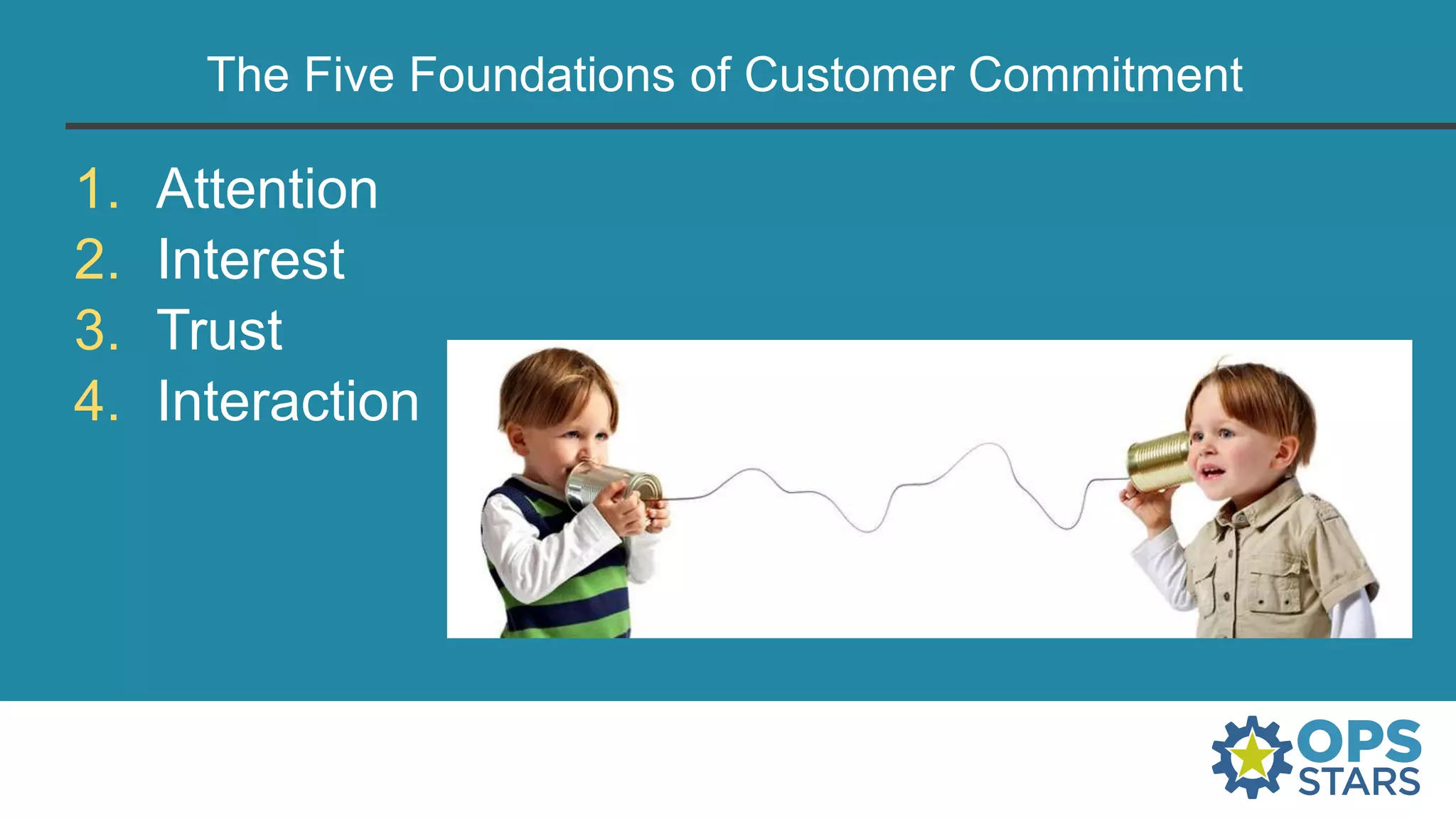 The Five Foundations of Customer Commitment

1. Attention
2. Interest
3. Trust
4. Interaction

OPS STARS